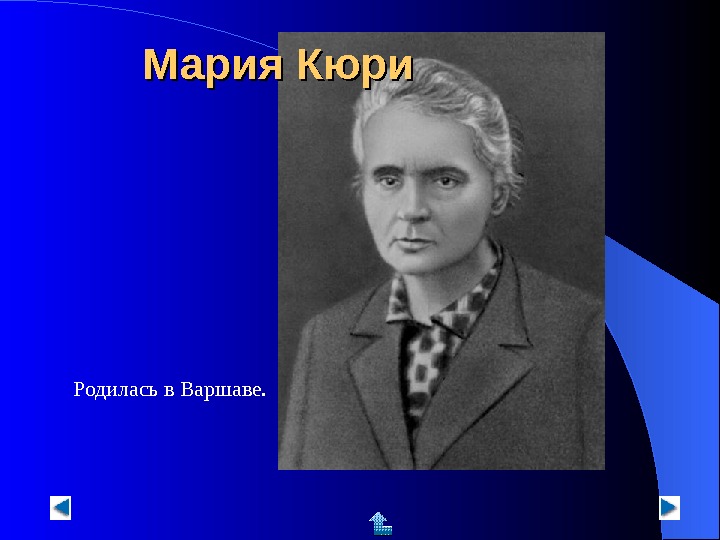 Мария Кюри

Родилась в Варшаве.